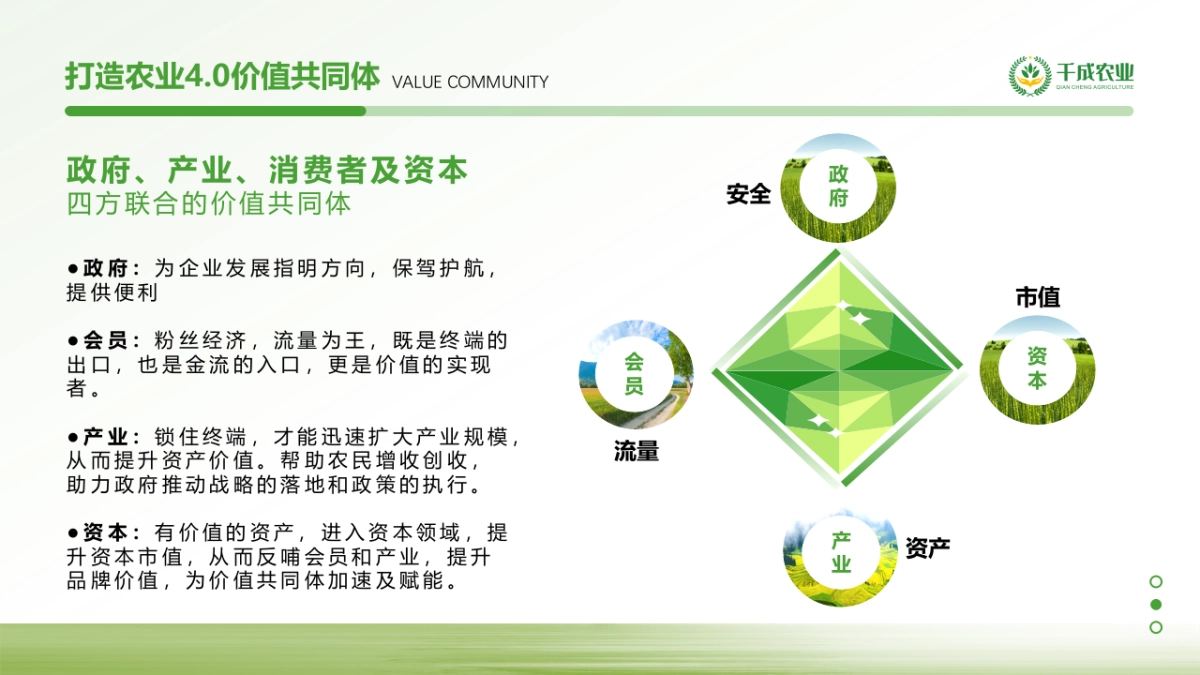 打造农业4.0价值共同体 VALUE COMMUNITY

千成农业
QIAN CHENG AGRICULTURE

政府、产业、消费者及资本
四方联合的价值共同体

●政府：为企业发展指明方向，保驾护航，提供便利

●会员：粉丝经济，流量为王，既是终端的出口，也是金流的入口，更是价值的实现者。

●产业：锁住终端，才能迅速扩大产业规模，从而提升资产价值。帮助农民增收创收，助力政府推动战略的落地和政策的执行。

●资本：有价值的资产，进入资本领域，提升资本市值，从而反哺会员和产业，提升品牌价值，为价值共同体加速及赋能。

安全
政府
市值
资本
会员
流量
产业
资产